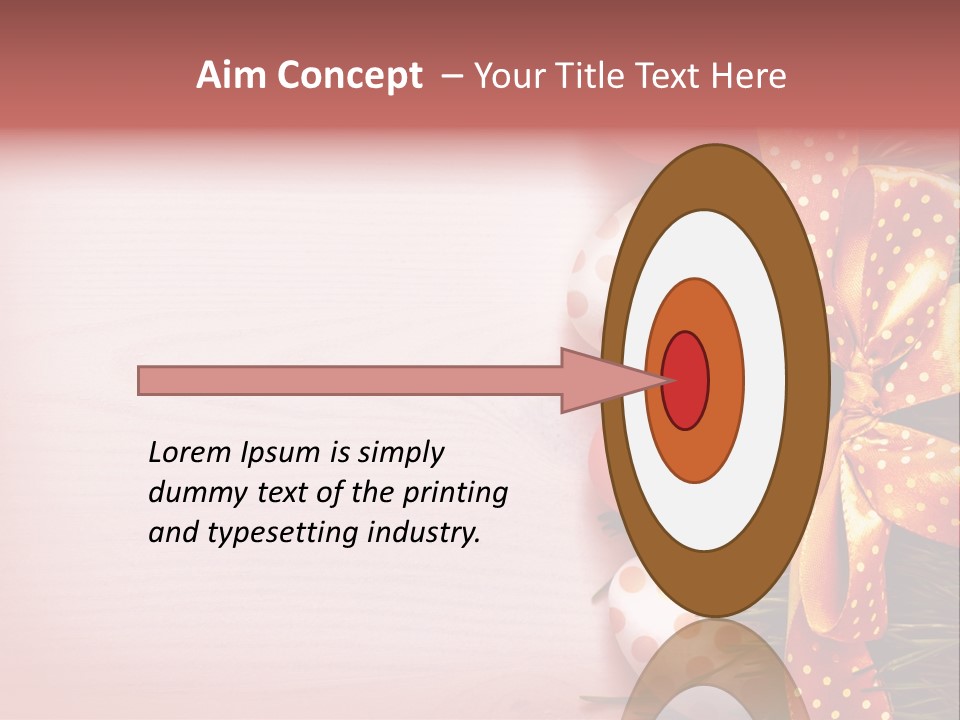 Aim Concept – Your Title Text Here

Lorem Ipsum is simply dummy text of the printing and typesetting industry.